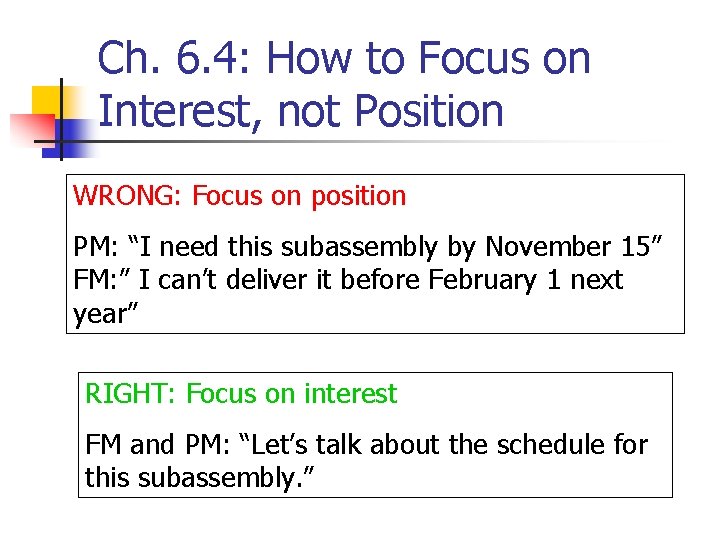 Ch. 6.4: How to Focus on Interest, not Position

WRONG: Focus on position

PM: “I need this subassembly by November 15” FM:” I can’t deliver it before February 1 next year”

RIGHT: Focus on interest

FM and PM: “Let’s talk about the schedule for this subassembly.”